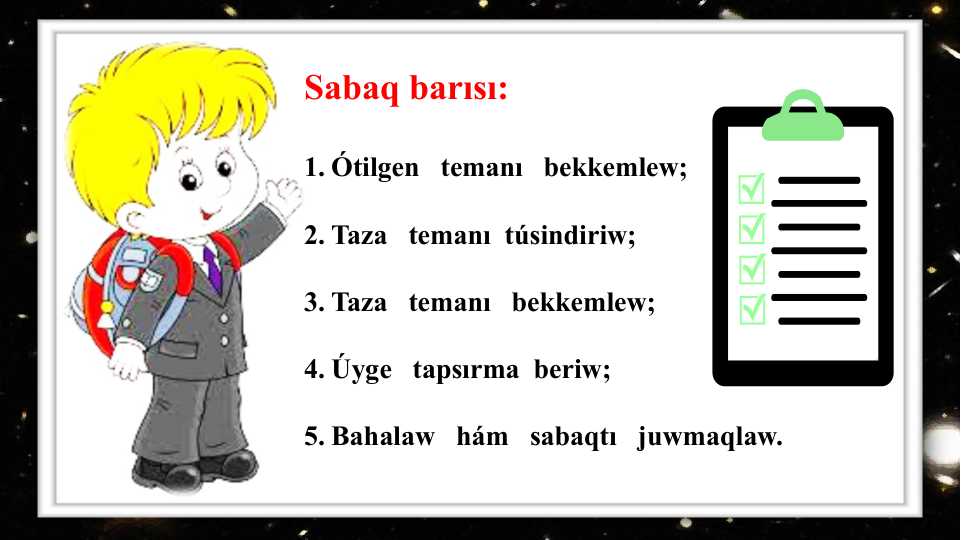 Sabaq barısı:

1. Ótilgen temanı bekkemlew;

2. Taza temanı túsindiriw;

3. Taza temanı bekkemlew;

4. Úyge tapsırma beriw;

5. Bahalaw hám sabaqtı juwmaqlaw.